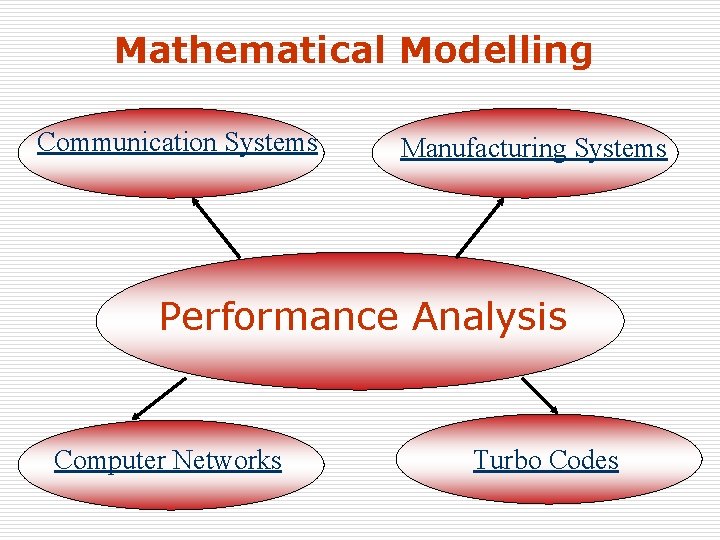 Mathematical Modelling

Communication Systems

Manufacturing Systems

Performance Analysis

Computer Networks

Turbo Codes